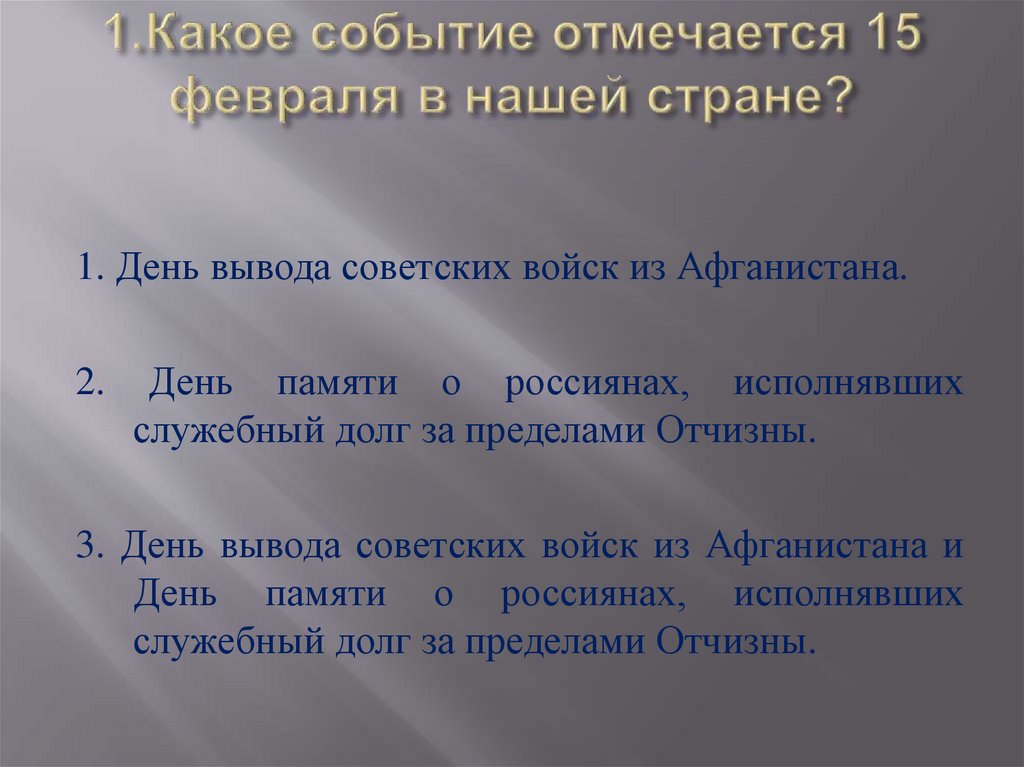 1.Какое событие отмечается 15 февраля в нашей стране?

1. День вывода советских войск из Афганистана.

2. День памяти о россиянах, исполнявших служебный долг за пределами Отчизны.

3. День вывода советских войск из Афганистана и День памяти о россиянах, исполнявших служебный долг за пределами Отчизны.